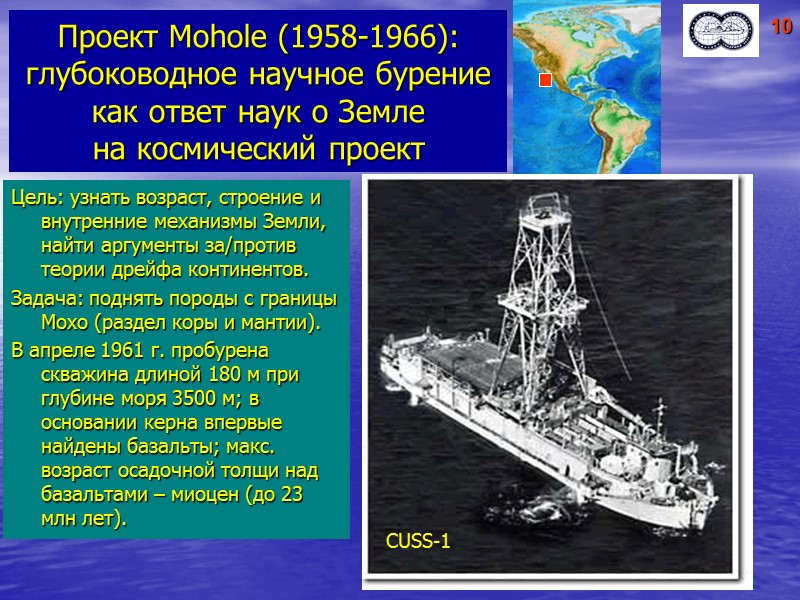 Проект Mohole (1958-1966): глубоководное научное бурение как ответ наук о Земле на космический проект

10

Цель: узнать возраст, строение и внутренние механизмы Земли, найти аргументы за/против теории дрейфа континентов.

Задача: поднять породы с границы Мохо (раздел коры и мантии).

В апреле 1961 г. пробурена скважина длиной 180 м при глубине моря 3500 м; в основании керна впервые найдены базальты; макс. возраст осадочной толщи над базальтами – миоцен (до 23 млн лет).

CUSS-1